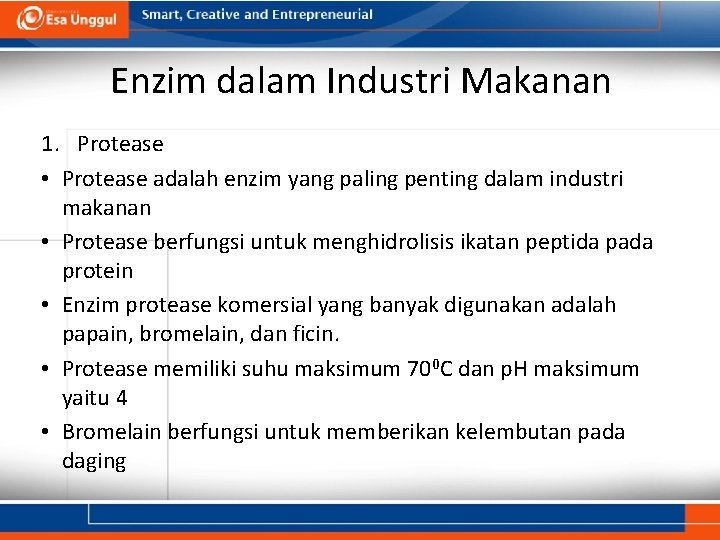 Esa Unggul

Smart, Creative and Entrepreneurial

Enzim dalam Industri Makanan

1. Protease

• Protease adalah enzim yang paling penting dalam industri makanan

• Protease berfungsi untuk menghidrolisis ikatan peptida pada protein

• Enzim protease komersial yang banyak digunakan adalah papain, bromelain, dan ficin.

• Protease memiliki suhu maksimum $70^0$C dan pH maksimum yaitu 4

• Bromelain berfungsi untuk memberikan kelembutan pada daging